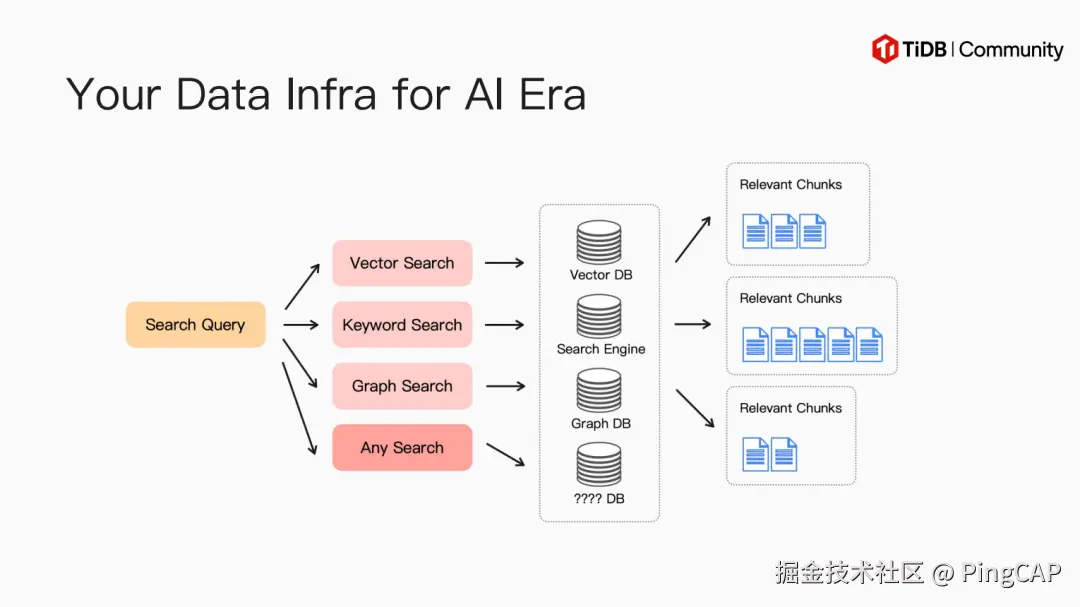 TiDB | Community

Your Data Infra for AI Era

Search Query

Vector Search

Keyword Search

Graph Search

Any Search

Vector DB

Search Engine

Graph DB

???? DB

Relevant Chunks

Relevant Chunks

Relevant Chunks

掘金技术社区 @ PingCAP